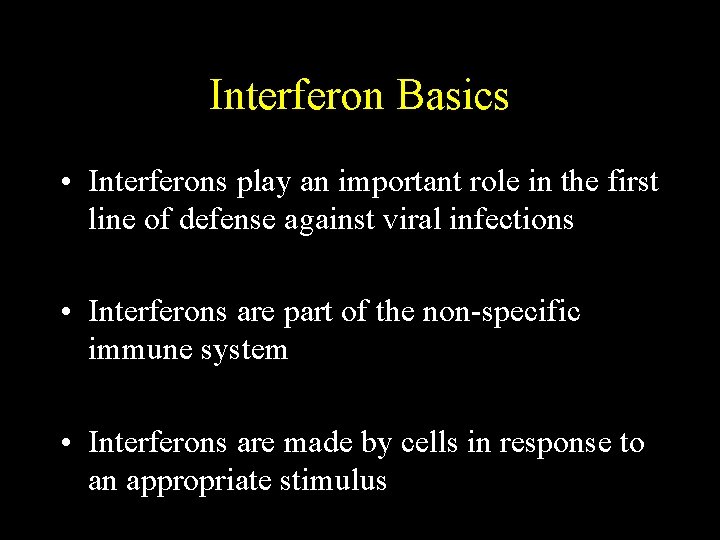 Interferon Basics

• Interferons play an important role in the first line of defense against viral infections

• Interferons are part of the non-specific immune system

• Interferons are made by cells in response to an appropriate stimulus